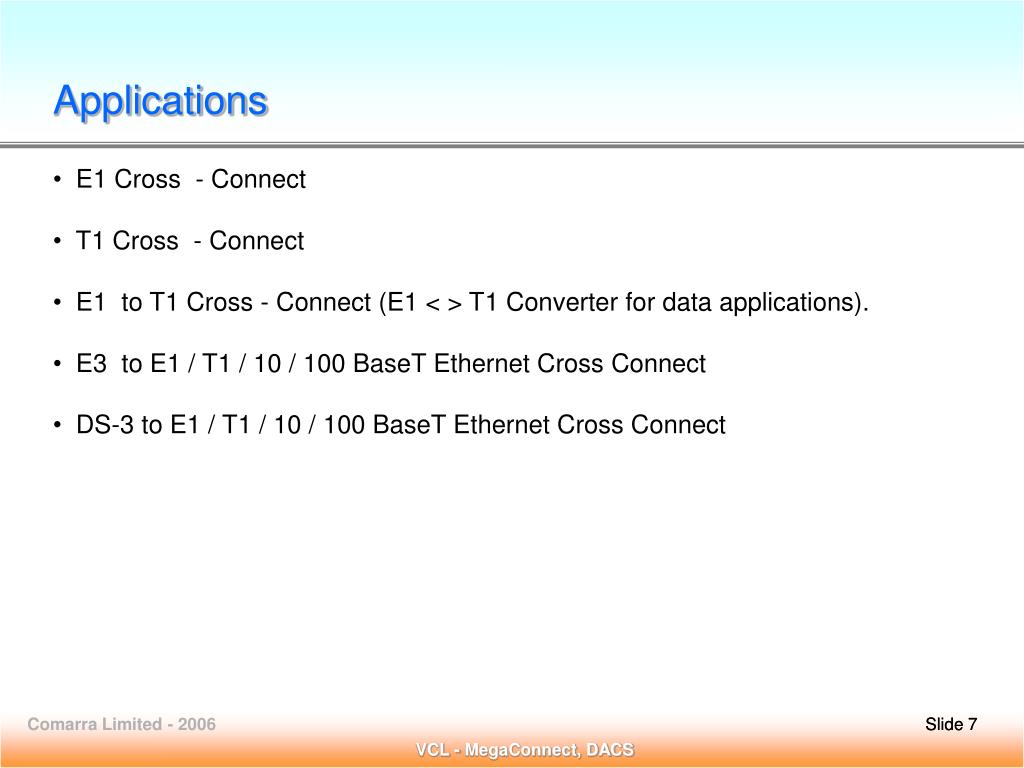 Applications

• E1 Cross - Connect

• T1 Cross - Connect

• E1 to T1 Cross - Connect (E1 < > T1 Converter for data applications).

• E3 to E1 / T1 / 10 / 100 BaseT Ethernet Cross Connect

• DS-3 to E1 / T1 / 10 / 100 BaseT Ethernet Cross Connect

Comarra Limited - 2006

Slide 7

VCL - MegaConnect, DACS